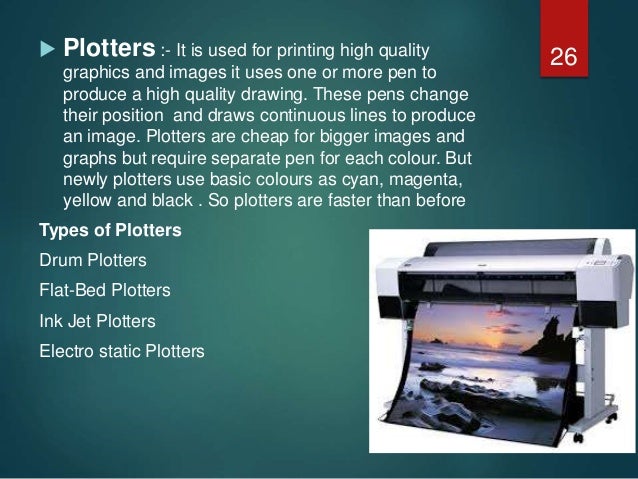 Plotters :- It is used for printing high quality graphics and images it uses one or more pen to produce a high quality drawing. These pens change their position and draws continuous lines to produce an image. Plotters are cheap for bigger images and graphs but require separate pen for each colour. But newly plotters use basic colours as cyan, magenta, yellow and black . So plotters are faster than before

26

Types of Plotters

Drum Plotters

Flat-Bed Plotters

Ink Jet Plotters

Electro static Plotters